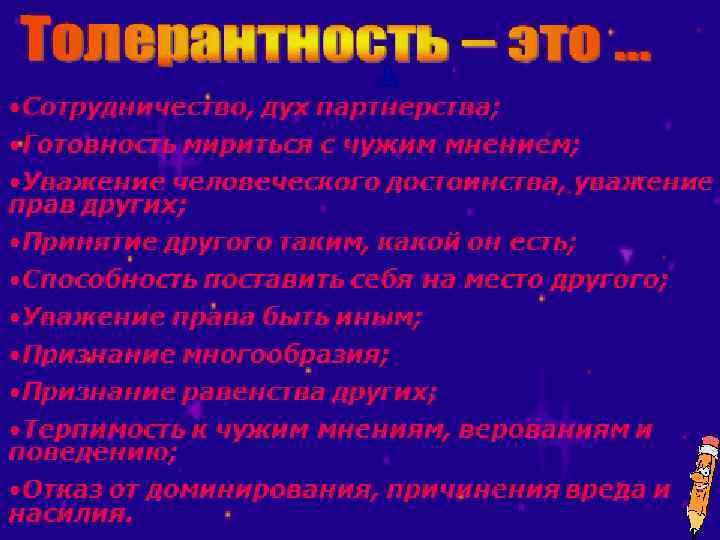 Толерантность – это ...

•Сотрудничество, дух партнерства;

•Готовность мириться с чужим мнением;

•Уважение человеческого достоинства, уважение прав других;

•Принятие другого таким, какой он есть;

•Способность поставить себя на место другого;

•Уважение права быть иным;

•Признание многообразия;

•Признание равенства других;

•Терпимость к чужим мнениям, верованиям и поведению;

•Отказ от доминирования, причинения вреда и насилия.